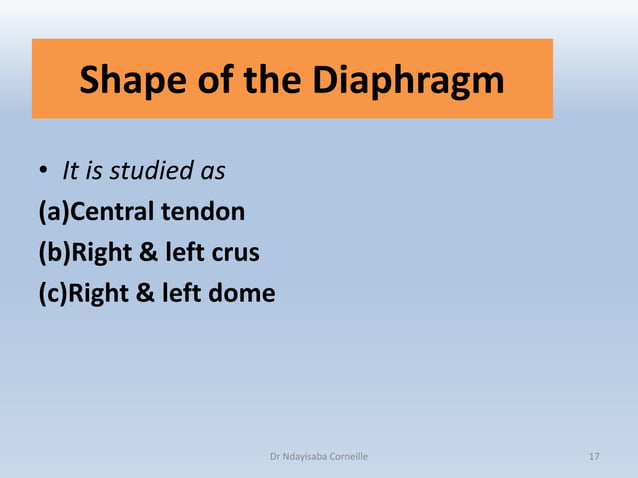 Shape of the Diaphragm

• It is studied as

(a)Central tendon

(b)Right & left crus

(c)Right & left dome

Dr Ndayisaba Corneille

17